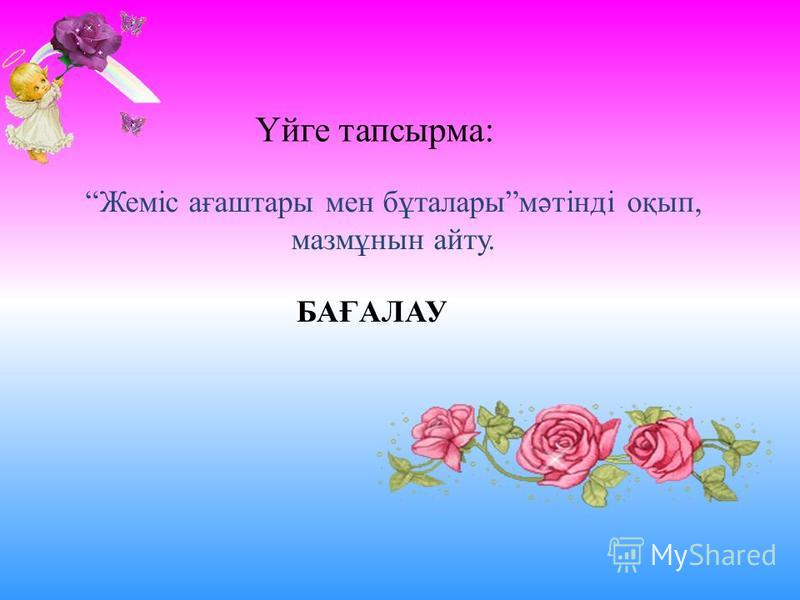 Үйге тапсырма:

“Жеміс ағаштары мен бұталары”мәтінді оқып, мазмұнын айту.

БАҒАЛАУ

MyShared